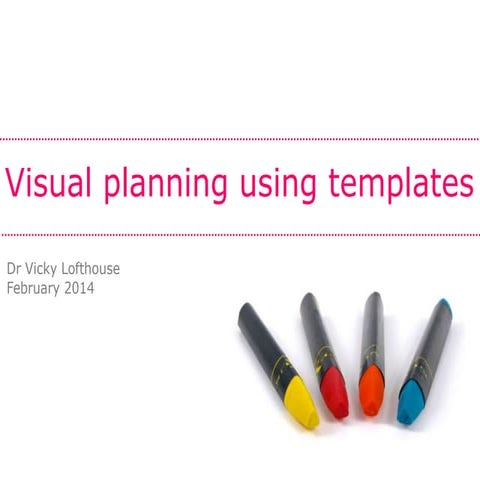 Visual planning using templates

Dr Vicky Lofthouse
February 2014